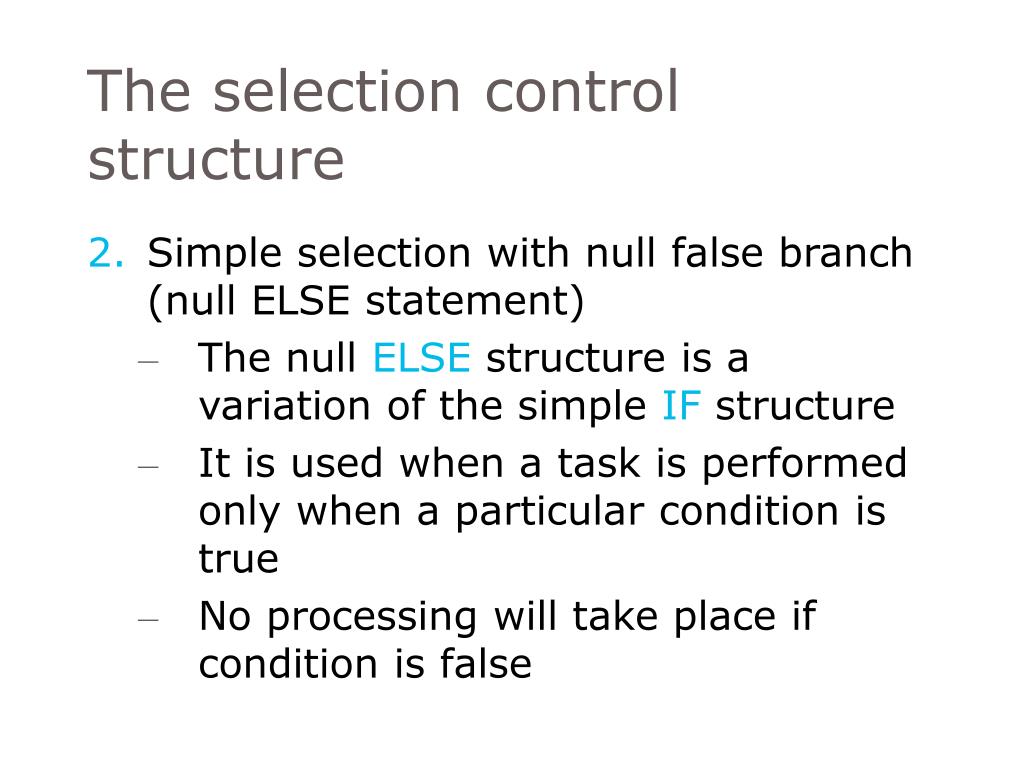 The selection control structure

2. Simple selection with null false branch (null ELSE statement)
– The null ELSE structure is a variation of the simple IF structure
– It is used when a task is performed only when a particular condition is true
– No processing will take place if condition is false